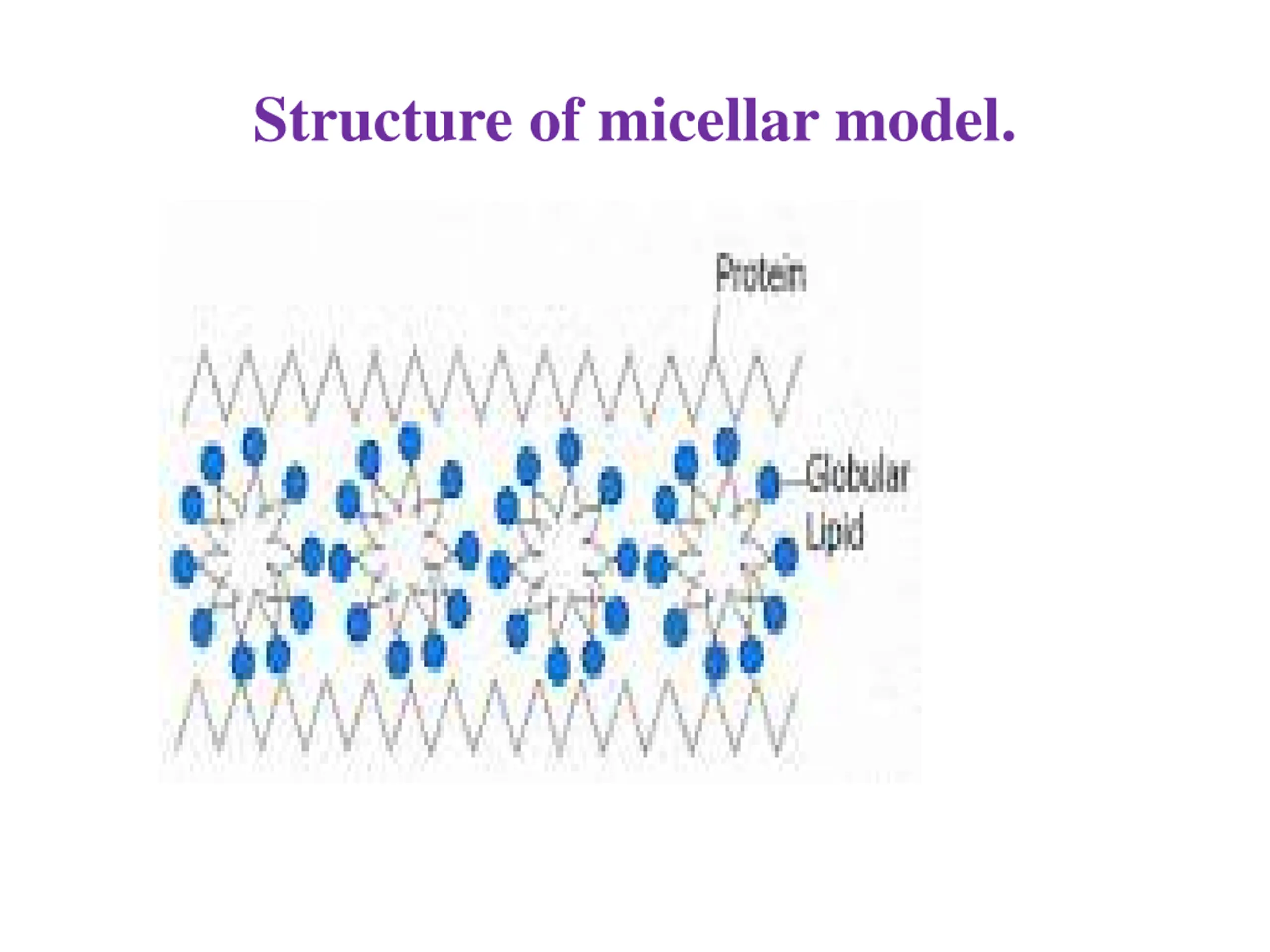 Structure of micellar model.

Protein

Globular Lipid